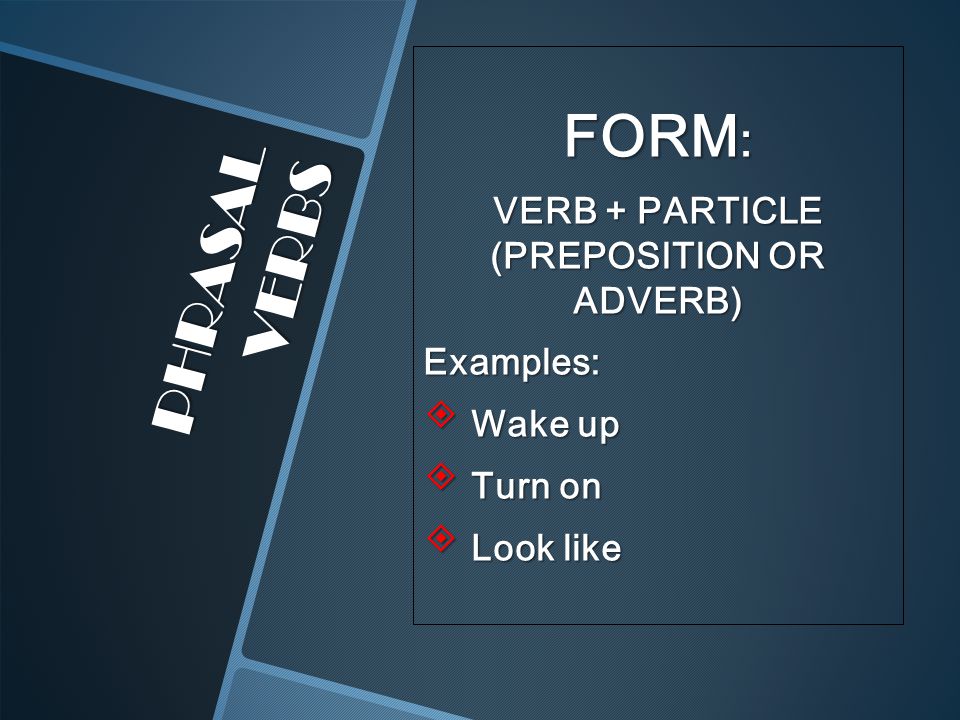 PHRASAL VERBS

FORM:

VERB + PARTICLE (PREPOSITION OR ADVERB)

Examples:

Wake up

Turn on

Look like